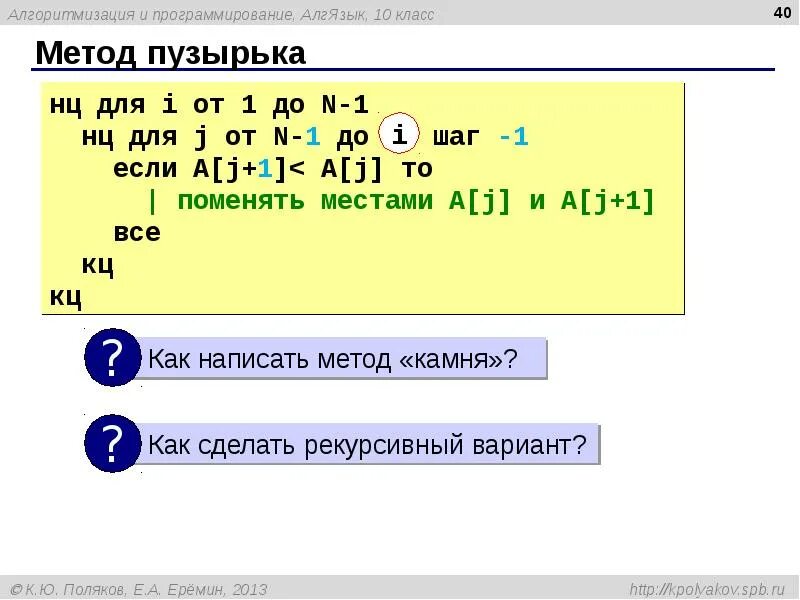 Алгоритмизация и программирование, АлгЯзык, 10 класс

40

Метод пузырька

нц для i от 1 до N-1
  нц для j от N-1 до i шаг -1
    если A[j+1]< A[j] то
      | поменять местами A[j] и A[j+1]
    все
  кц
кц

? Как написать метод «камня»?

? Как сделать рекурсивный вариант?

© К.Ю. Поляков, Е.А. Ерёмин, 2013

http://kpolyakov.spb.ru